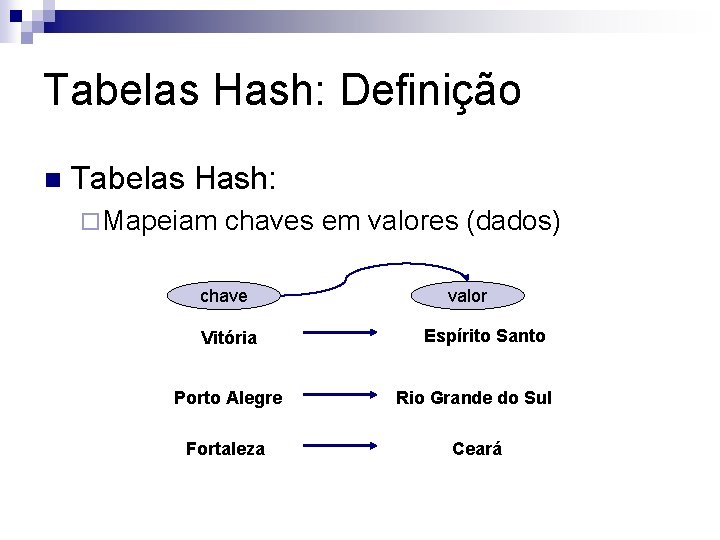 Tabelas Hash: Definição

Tabelas Hash:

Mapeiam chaves em valores (dados)

chave

valor

Vitória

Espírito Santo

Porto Alegre

Rio Grande do Sul

Fortaleza

Ceará